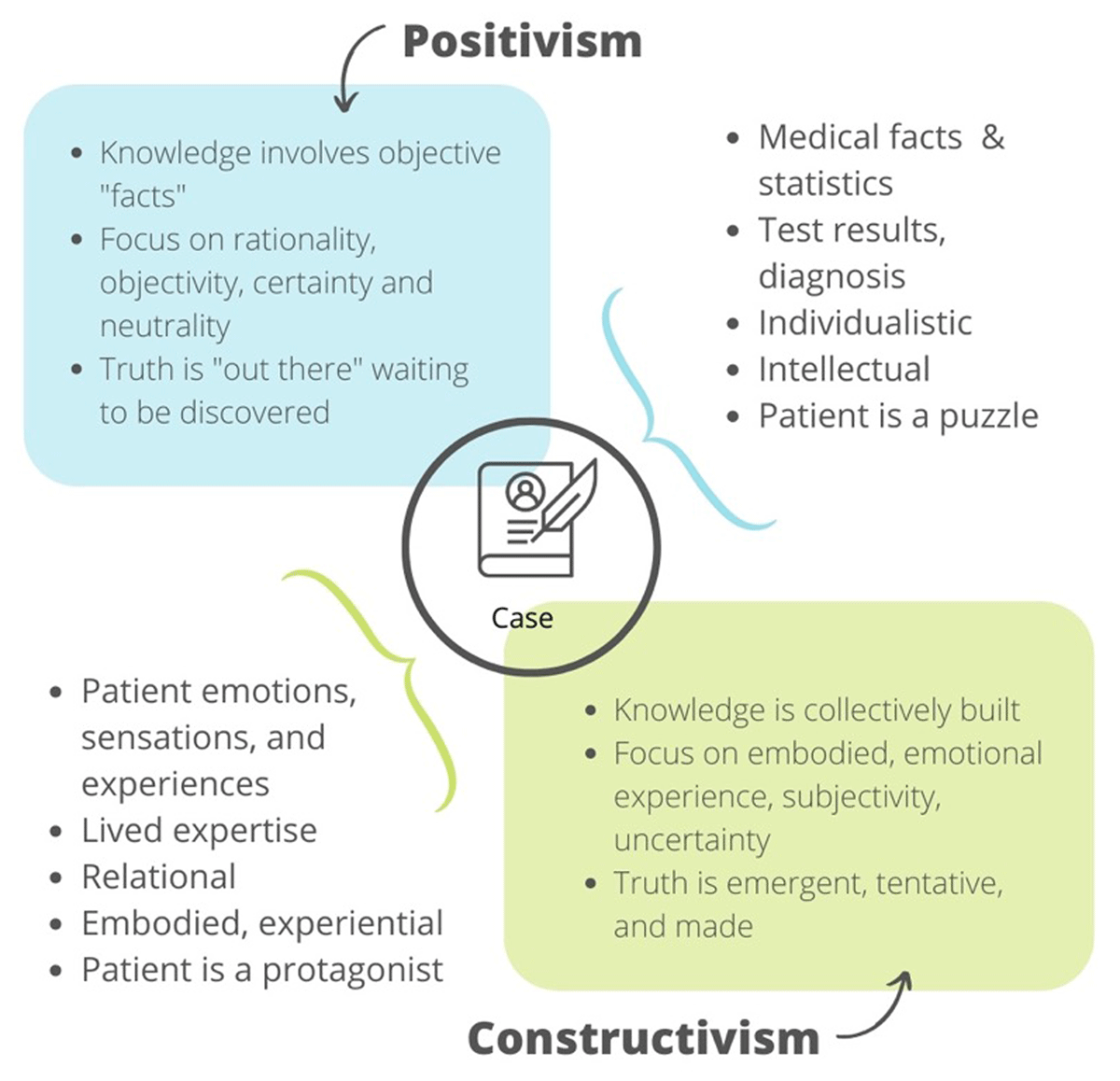 Positivism

- Knowledge involves objective "facts"
- Focus on rationality, objectivity, certainty and neutrality
- Truth is "out there" waiting to be discovered

- Medical facts & statistics
- Test results, diagnosis
- Individualistic
- Intellectual
- Patient is a puzzle

Case

- Patient emotions, sensations, and experiences
- Lived expertise
- Relational
- Embodied, experiential
- Patient is a protagonist

- Knowledge is collectively built
- Focus on embodied, emotional experience, subjectivity, uncertainty
- Truth is emergent, tentative, and made

Constructivism